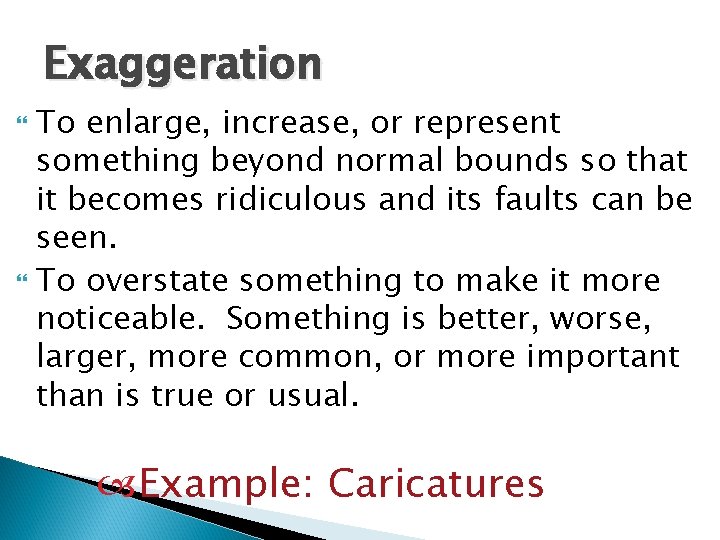 Exaggeration

To enlarge, increase, or represent something beyond normal bounds so that it becomes ridiculous and its faults can be seen.

To overstate something to make it more noticeable.  Something is better, worse, larger, more common, or more important than is true or usual.

Example: Caricatures